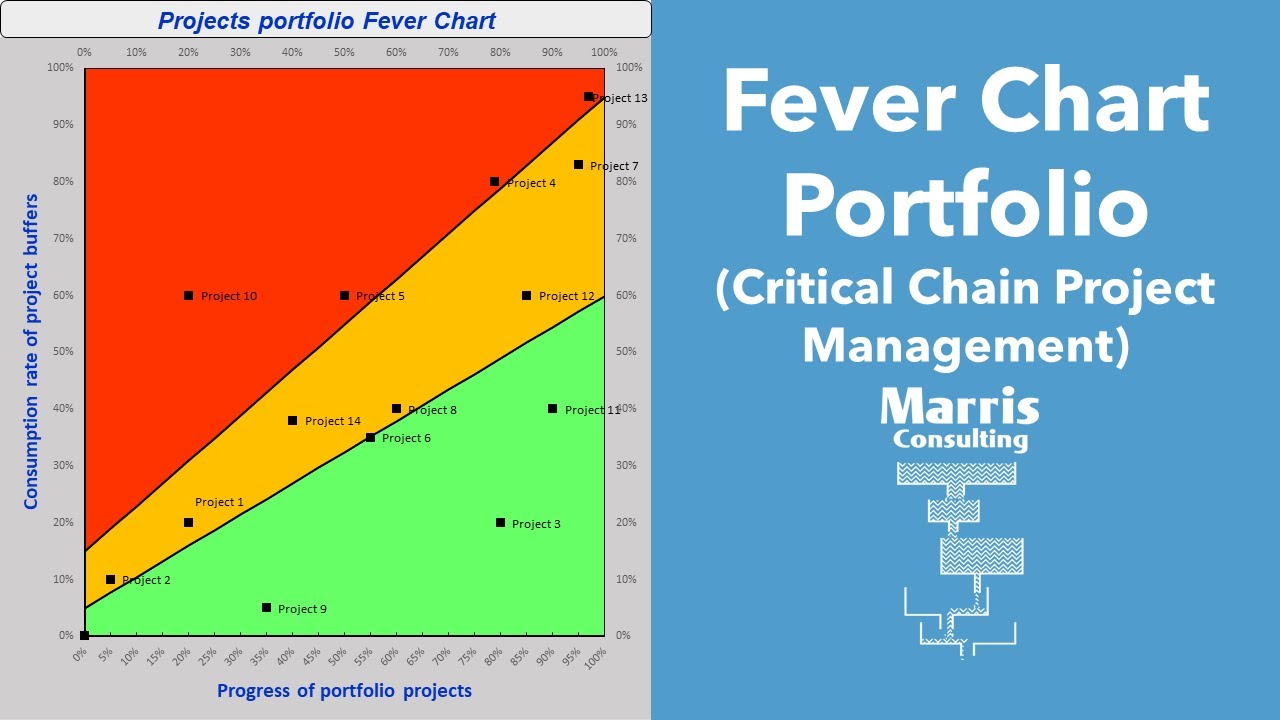 Projects portfolio Fever Chart

0% 10% 20% 30% 40% 50% 60% 70% 80% 90% 100%

100% 90% 80% 70% 60% 50% 40% 30% 20% 10% 0%

100% 90% 80% 70% 60% 50% 40% 30% 20% 10% 0%

Consumption rate of project buffers

Project 13
Project 7
Project 4
Project 10
Project 5
Project 12
Project 14
Project 8
Project 11
Project 6
Project 1
Project 3
Project 2
Project 9

0% 5% 10% 15% 20% 25% 30% 35% 40% 45% 50% 55% 60% 65% 70% 75% 80% 85% 90% 95% 100%

Progress of portfolio projects

Fever Chart Portfolio (Critical Chain Project Management)

Marris Consulting